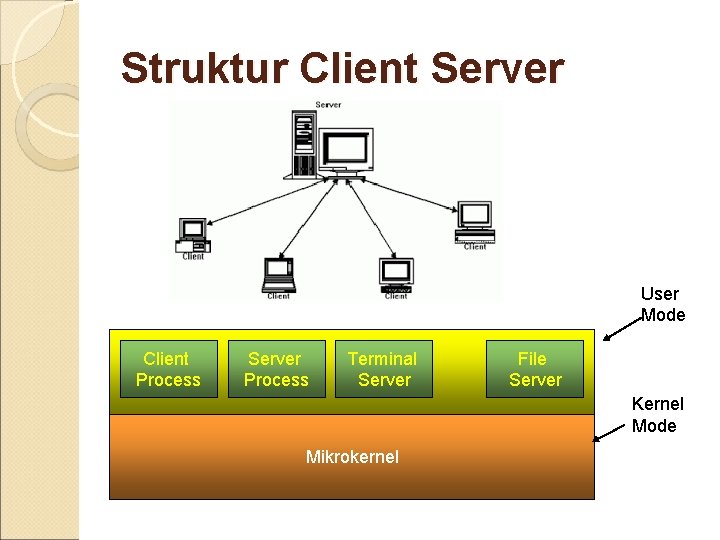 Struktur Client Server

Server

Client

Client

Client

Client

User Mode

Client Process

Server Process

Terminal Server

File Server

Kernel Mode

Mikrokernel